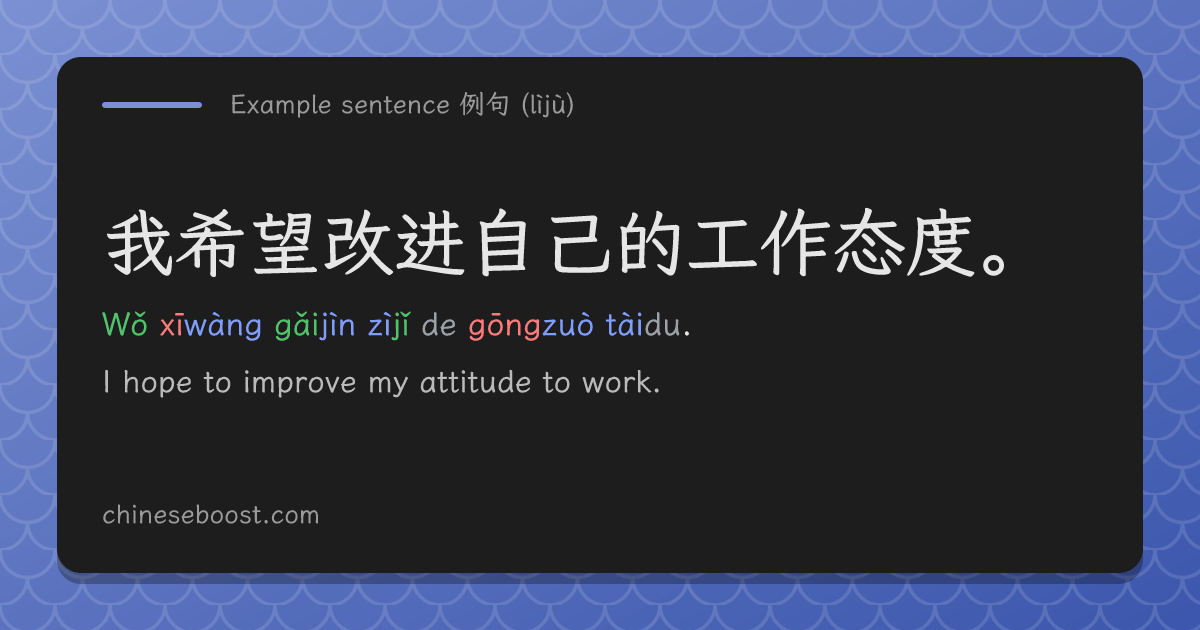 Example sentence 例句 (lìjù)

我希望改进自己的工作态度。

Wǒ xīwàng gǎijìn zìjǐ de gōngzuò tàidu.

I hope to improve my attitude to work.

chineseboost.com